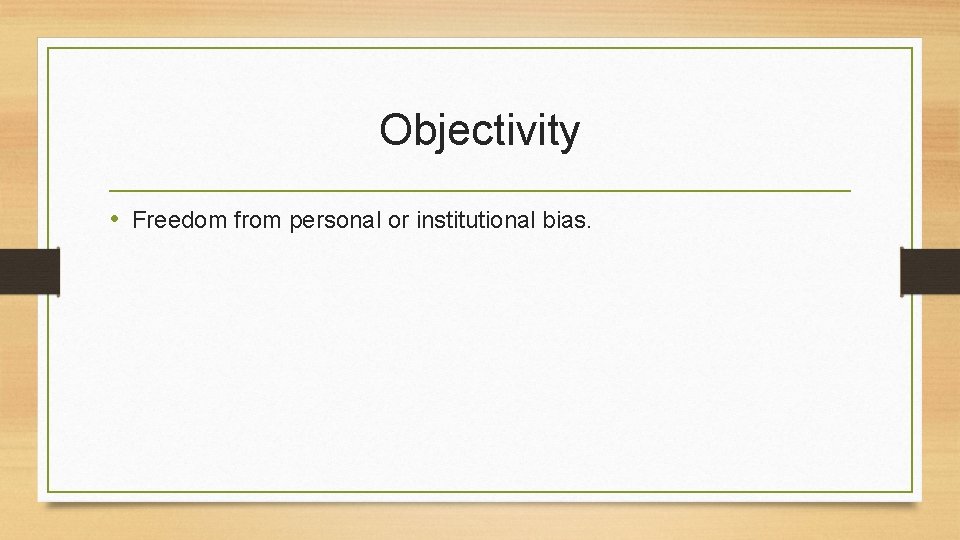 Objectivity

• Freedom from personal or institutional bias.